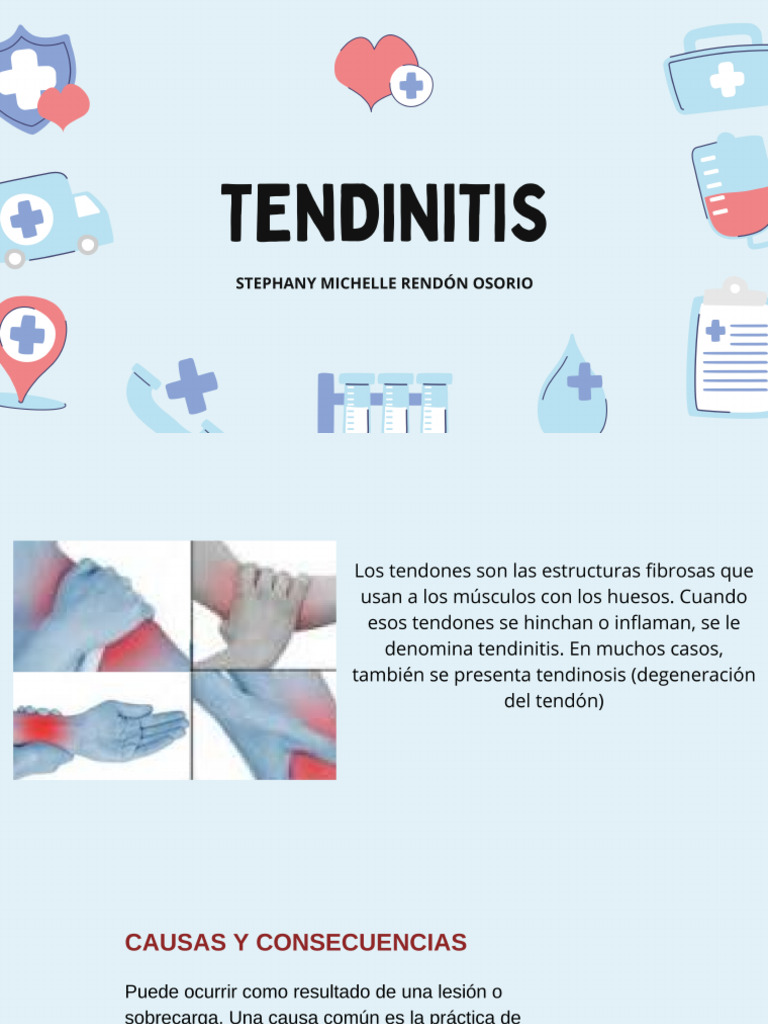 TENDINITIS

STEPHANY MICHELLE RENDÓN OSORIO

Los tendones son las estructuras fibrosas que usan a los músculos con los huesos. Cuando esos tendones se hinchan o inflaman, se le denomina tendinitis. En muchos casos, también se presenta tendinosis (degeneración del tendón)

CAUSAS Y CONSECUENCIAS

Puede ocurrir como resultado de una lesión o sobrecarga. Una causa común es la práctica de